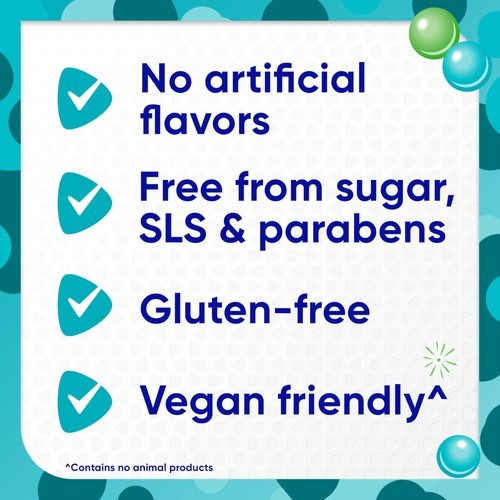 No artificial flavors

Free from sugar, SLS & parabens

Gluten-free

Vegan friendly^

^Contains no animal products